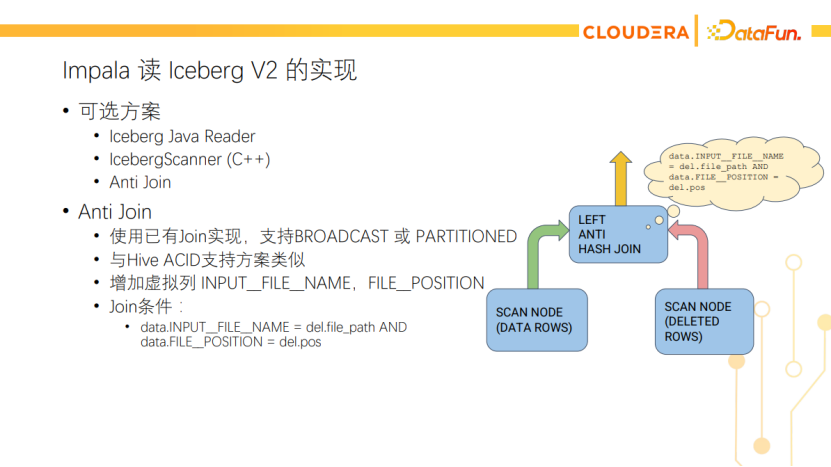 CLOUDERA DataFun.

Impala 读 Iceberg V2 的实现

• 可选方案
  • Iceberg Java Reader
  • IcebergScanner (C++)
  • Anti Join
• Anti Join
  • 使用已有Join实现，支持BROADCAST 或 PARTITIONED
  • 与Hive ACID支持方案类似
  • 增加虚拟列 INPUT__FILE__NAME，FILE__POSITION
  • Join条件：
    • data.INPUT__FILE__NAME = del.file_path AND data.FILE__POSITION = del.pos

data.INPUT__FILE__NAME = del.file_path AND data.FILE__POSITION = del.pos

LEFT ANTI HASH JOIN

SCAN NODE (DATA ROWS)

SCAN NODE (DELETED ROWS)